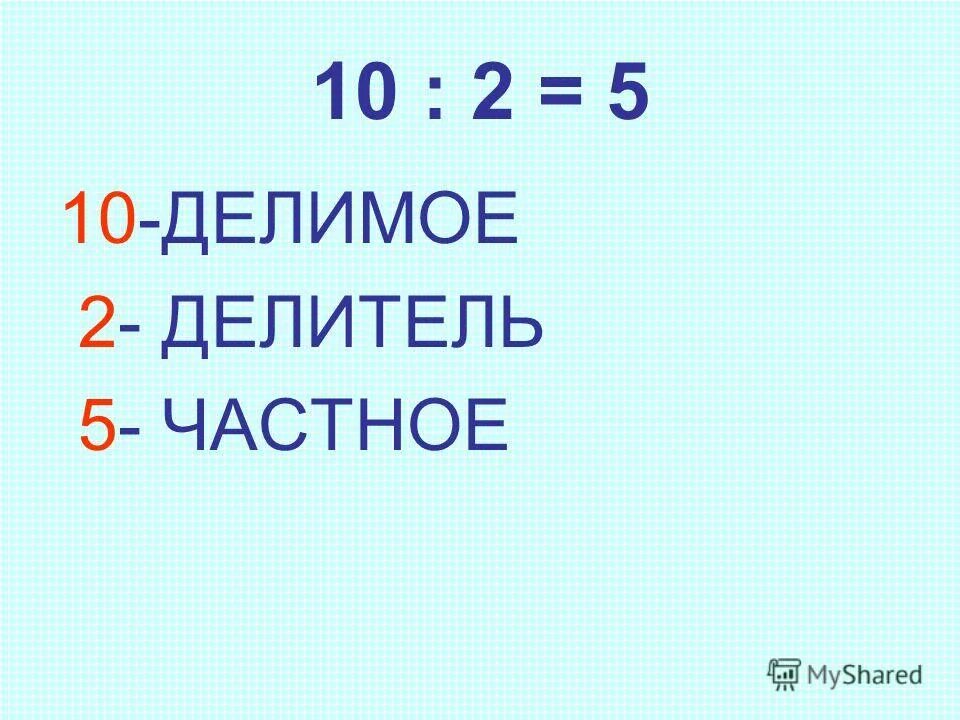 $10 : 2 = 5$

10-ДЕЛИМОЕ

2- ДЕЛИТЕЛЬ

5- ЧАСТНОЕ

MyShared